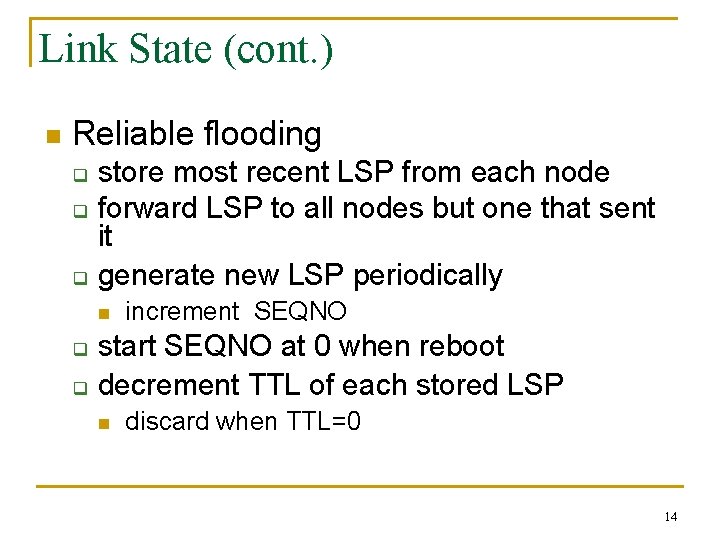 Link State (cont.)

Reliable flooding

store most recent LSP from each node

forward LSP to all nodes but one that sent it

generate new LSP periodically

increment SEQNO

start SEQNO at 0 when reboot

decrement TTL of each stored LSP

discard when TTL=0

14